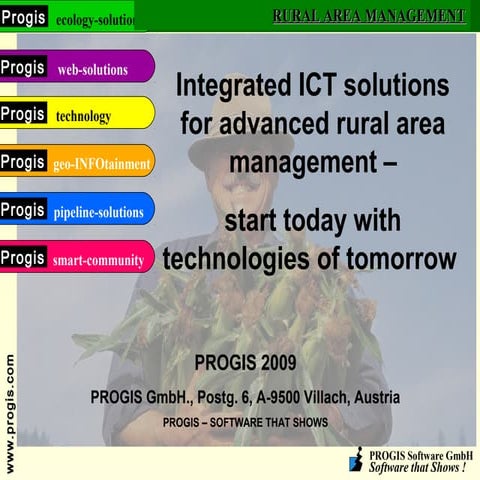 Progis ecology-solution

RURAL AREA MANAGEMENT

Progis web-solutions

Progis technology

Progis geo-INFOtainment

Progis pipeline-solutions

Progis smart-community

Integrated ICT solutions for advanced rural area management –

start today with technologies of tomorrow

PROGIS 2009

PROGIS GmbH., Postg. 6, A-9500 Villach, Austria

PROGIS – SOFTWARE THAT SHOWS

www.progis.com

PROGIS Software GmbH
Software that Shows !